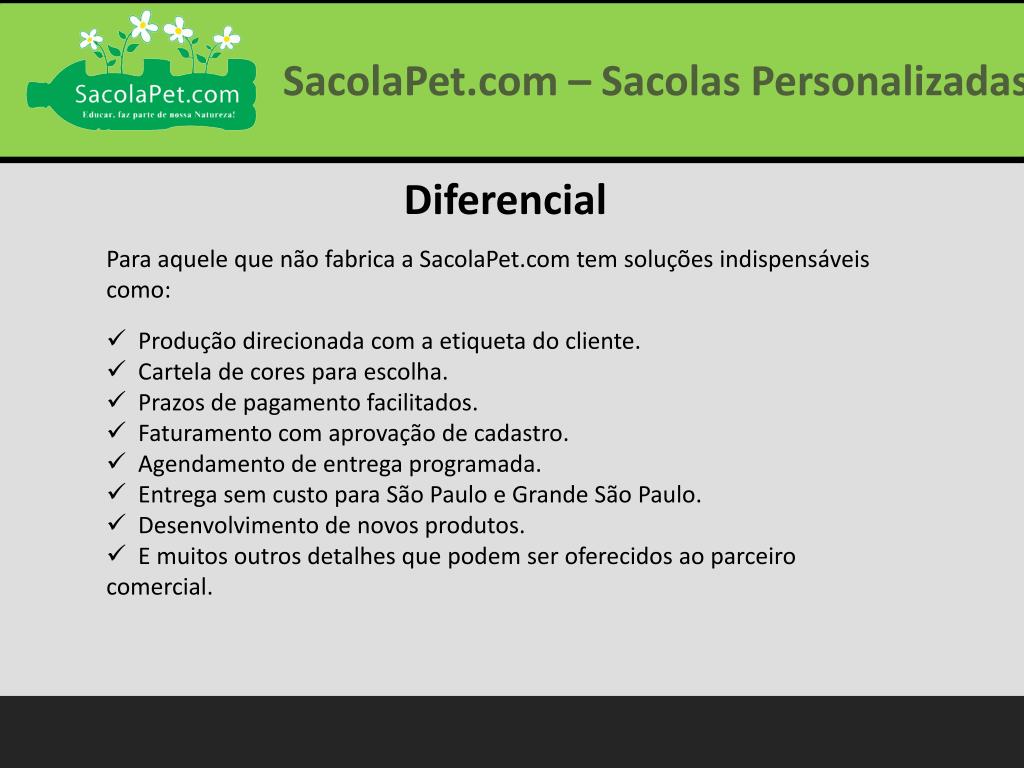 SacolaPet.com
Educar, faz parte de nossa Natureza!

SacolaPet.com – Sacolas Personalizadas

Diferencial

Para aquele que não fabrica a SacolaPet.com tem soluções indispensáveis como:

✓ Produção direcionada com a etiqueta do cliente.
✓ Cartela de cores para escolha.
✓ Prazos de pagamento facilitados.
✓ Faturamento com aprovação de cadastro.
✓ Agendamento de entrega programada.
✓ Entrega sem custo para São Paulo e Grande São Paulo.
✓ Desenvolvimento de novos produtos.
✓ E muitos outros detalhes que podem ser oferecidos ao parceiro comercial.